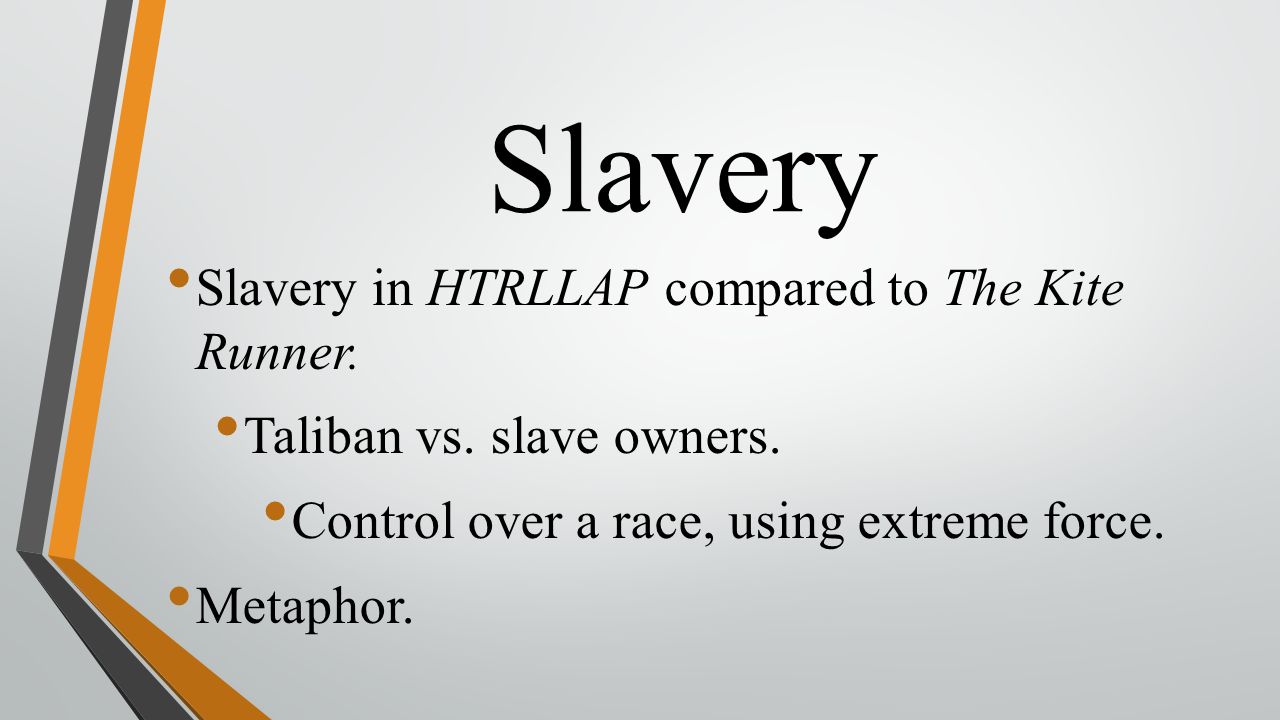 Slavery

• Slavery in HTRLLAP compared to The Kite Runner.

• Taliban vs. slave owners.

• Control over a race, using extreme force.

• Metaphor.